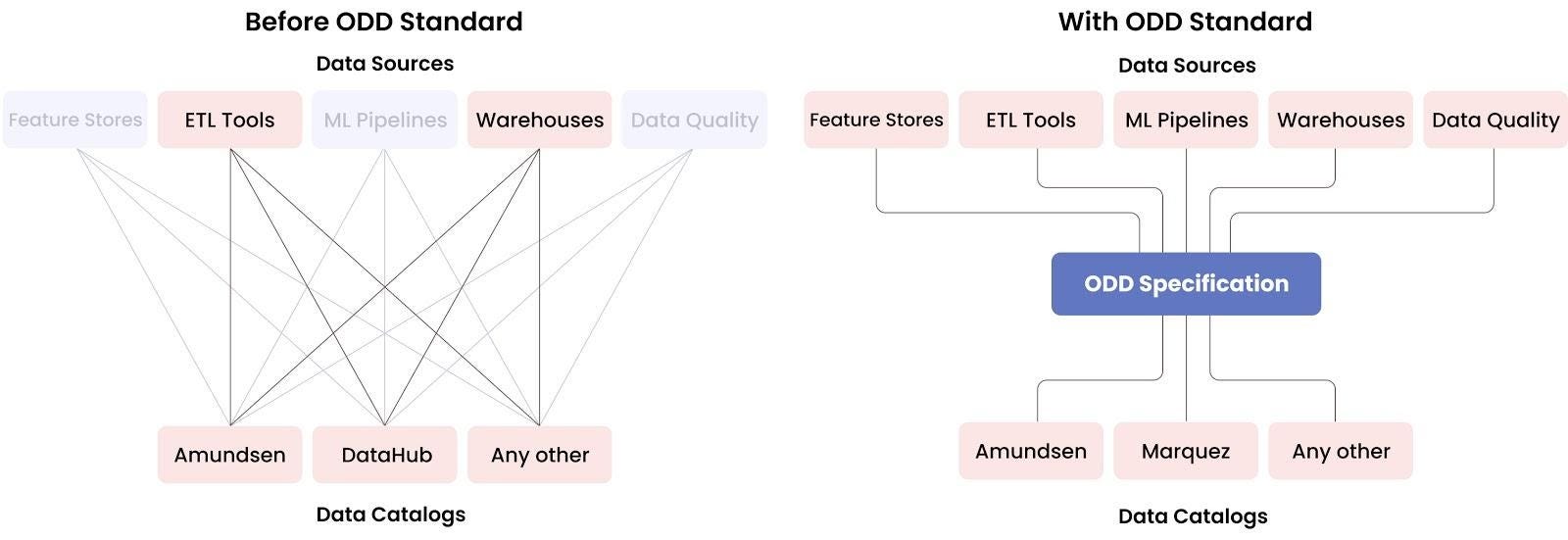 Before ODD Standard

Data Sources

Feature Stores
ETL Tools
ML Pipelines
Warehouses
Data Quality

Amundsen
DataHub
Any other

Data Catalogs

With ODD Standard

Data Sources

Feature Stores
ETL Tools
ML Pipelines
Warehouses
Data Quality

ODD Specification

Amundsen
Marquez
Any other

Data Catalogs